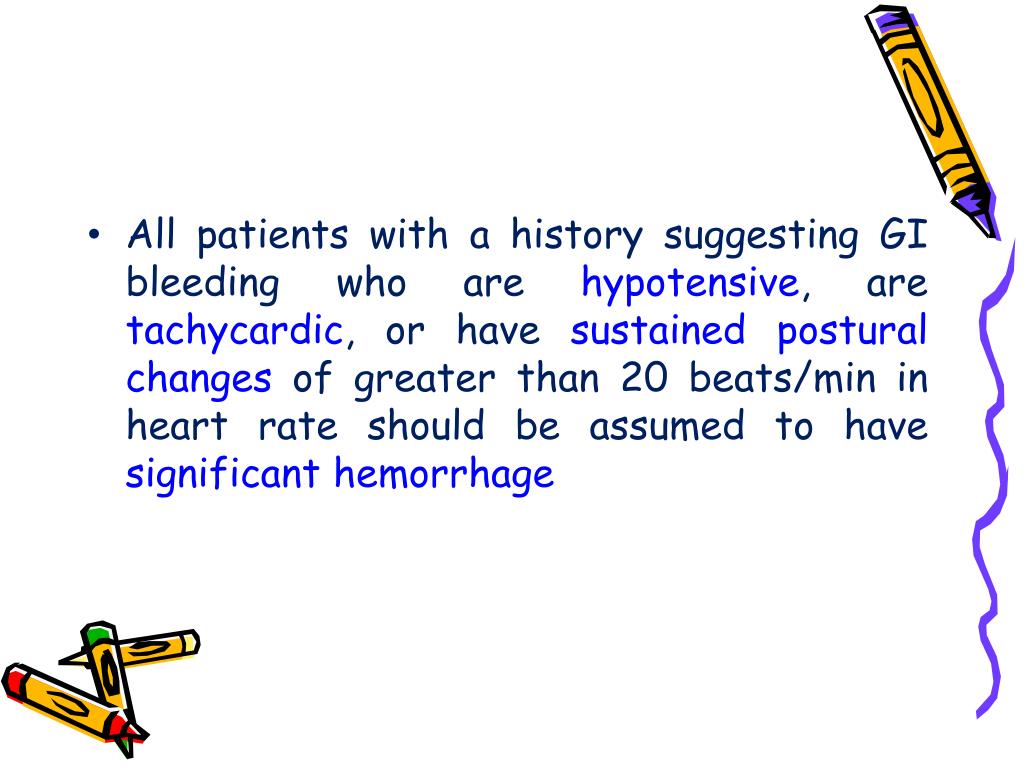 • All patients with a history suggesting GI bleeding who are hypotensive, are tachycardic, or have sustained postural changes of greater than 20 beats/min in heart rate should be assumed to have significant hemorrhage